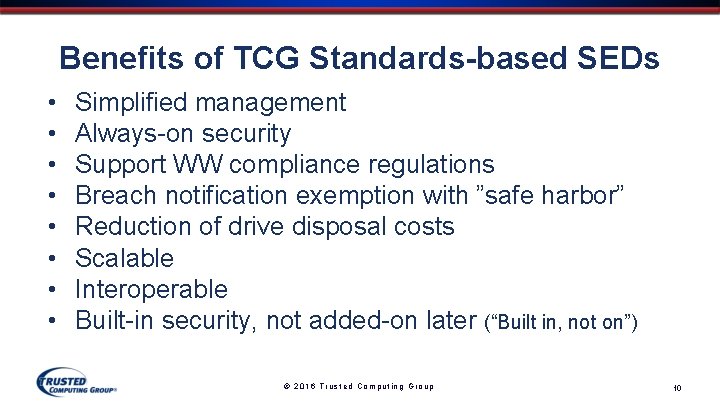 Benefits of TCG Standards-based SEDs

• Simplified management
• Always-on security
• Support WW compliance regulations
• Breach notification exemption with ”safe harbor”
• Reduction of drive disposal costs
• Scalable
• Interoperable
• Built-in security, not added-on later (“Built in, not on”)

TRUSTED COMPUTING GROUP®

© 2016 Trusted Computing Group

10